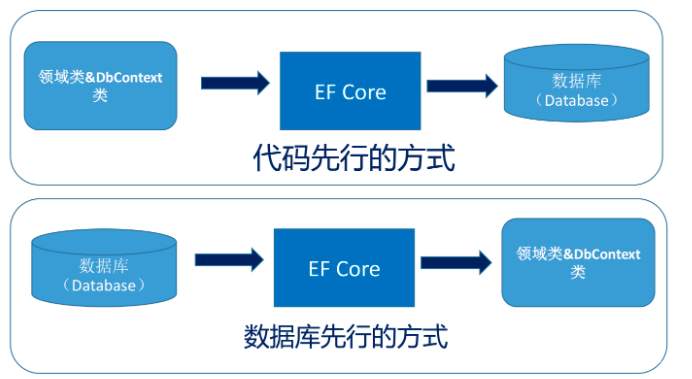 领域类&DbContext类

EF Core

数据库（Database）

代码先行的方式

数据库（Database）

EF Core

领域类&DbContext类

数据库先行的方式